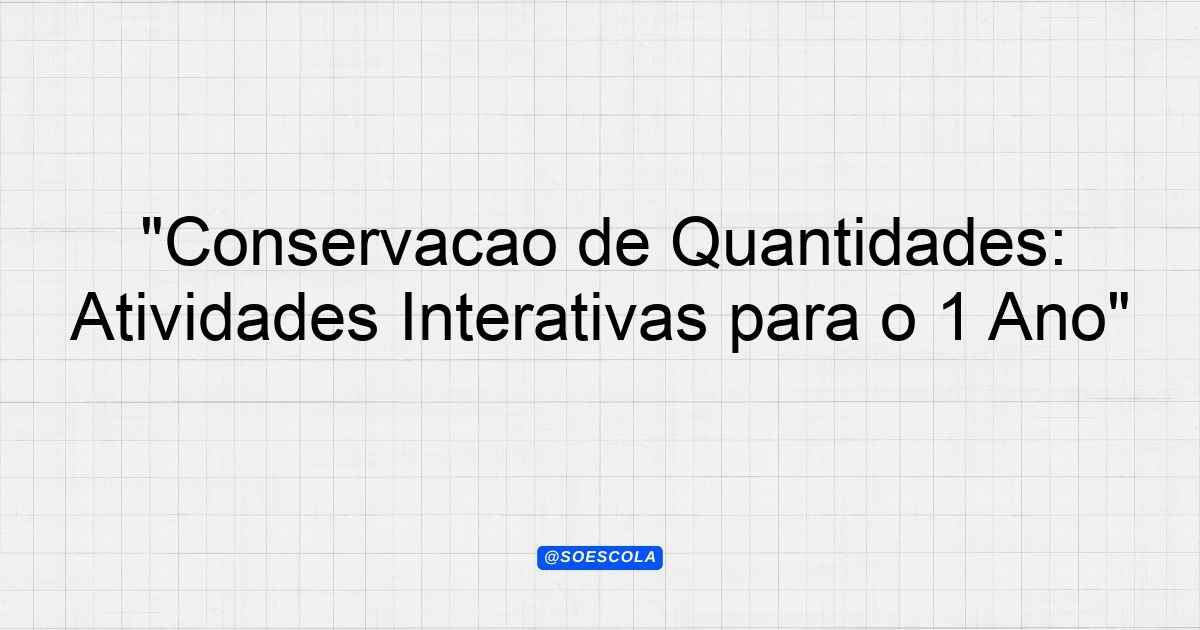 "Conservacao de Quantidades: Atividades Interativas para o 1 Ano"

@SOESCOLA